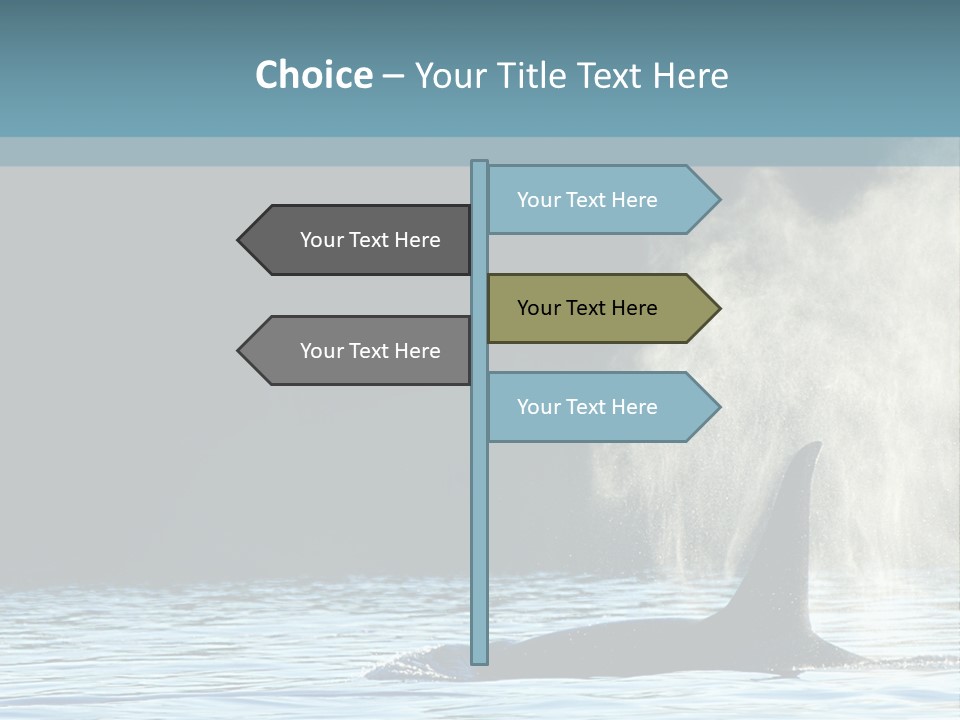 Choice – Your Title Text Here

Your Text Here

Your Text Here

Your Text Here

Your Text Here

Your Text Here